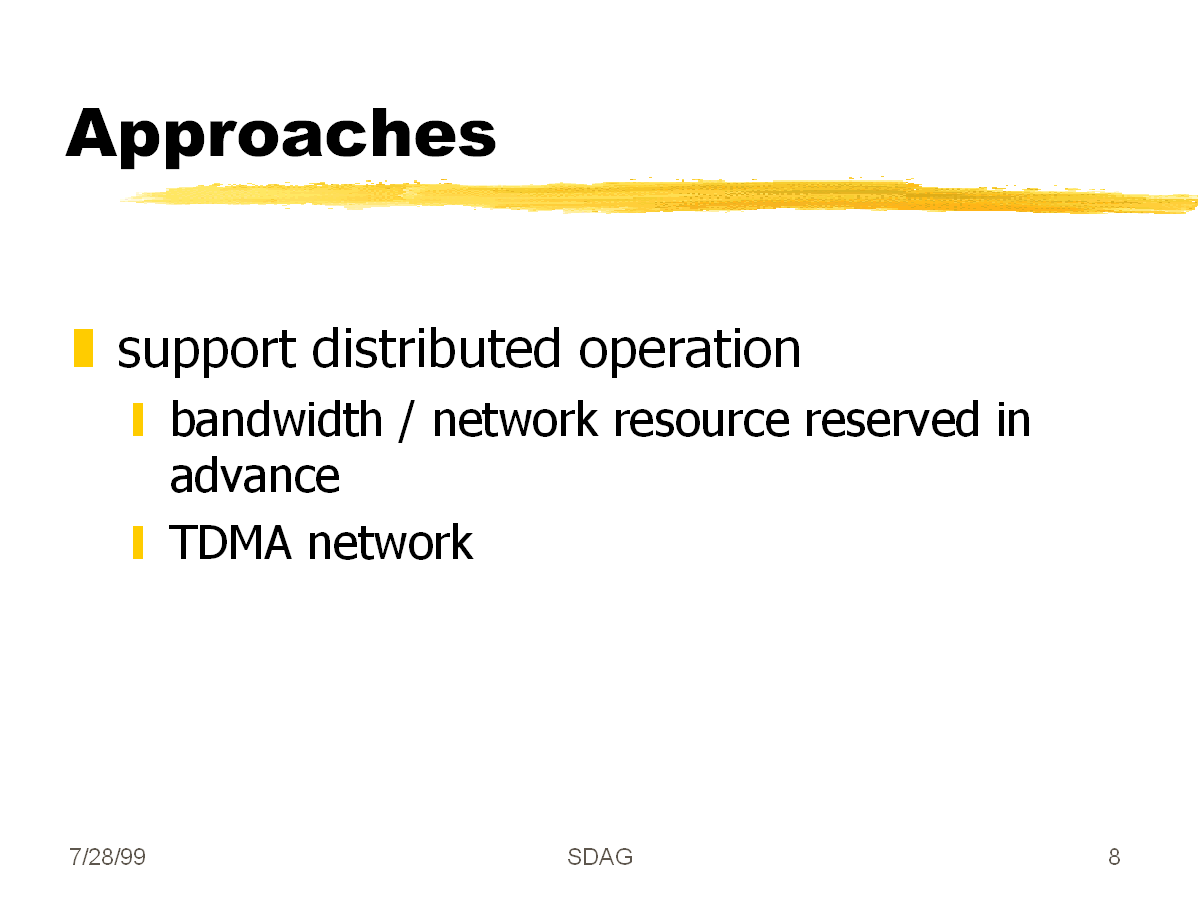 Approaches

support distributed operation

bandwidth / network resource reserved in advance

TDMA network

7/28/99

SDAG

8